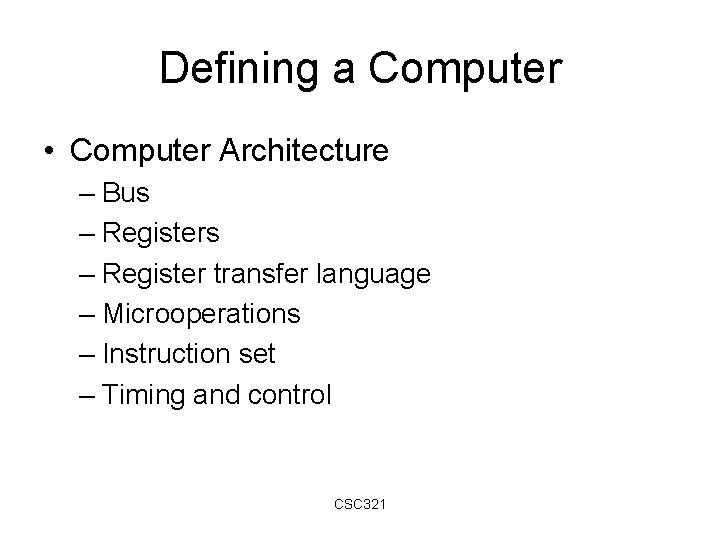 Defining a Computer

• Computer Architecture
– Bus
– Registers
– Register transfer language
– Microoperations
– Instruction set
– Timing and control

CSC321